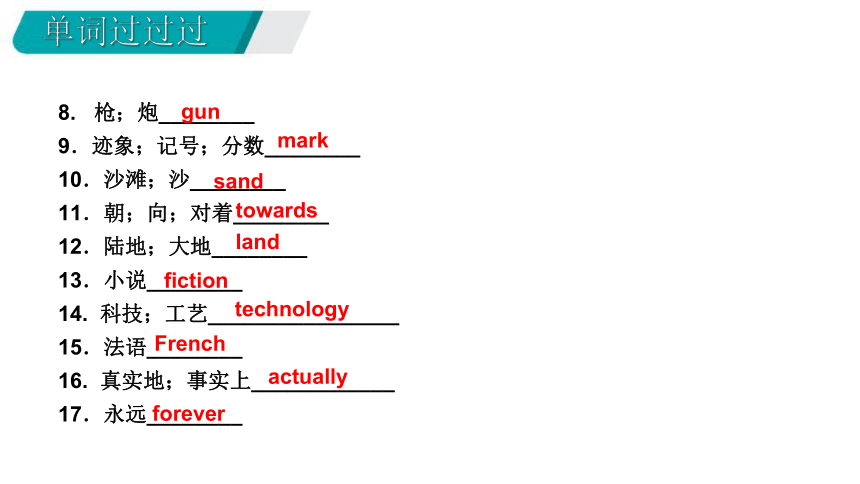 单词过过过

8. 枪；炮 gun

9. 迹象；记号；分数 mark

10. 沙滩；沙 sand

11. 朝；向；对着 towards

12. 陆地；大地 land

13. 小说 fiction

14. 科技；工艺 technology

15. 法语 French

16. 真实地；事实上 actually

17. 永远 forever